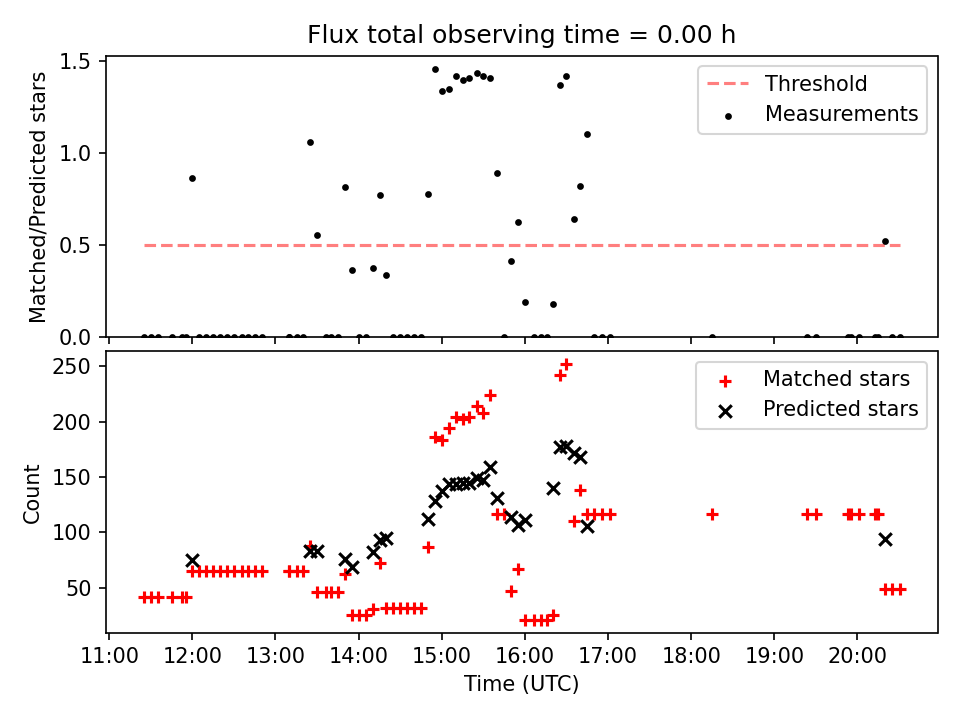 Flux total observing time = 0.00 h

Matched/Predicted stars

1.5
1.0
0.5
0.0

Threshold
Measurements

Count

250
200
150
100
50

Matched stars
Predicted stars

11:00 12:00 13:00 14:00 15:00 16:00 17:00 18:00 19:00 20:00

Time (UTC)